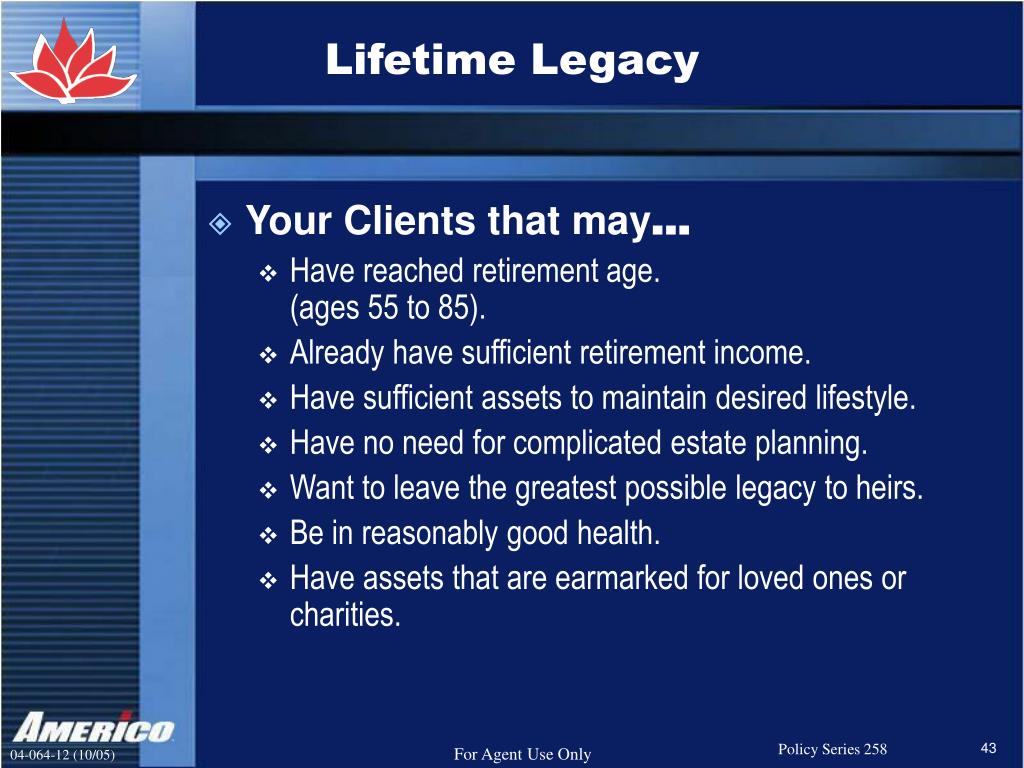 Lifetime Legacy

Your Clients that may…

Have reached retirement age. (ages 55 to 85).

Already have sufficient retirement income.

Have sufficient assets to maintain desired lifestyle.

Have no need for complicated estate planning.

Want to leave the greatest possible legacy to heirs.

Be in reasonably good health.

Have assets that are earmarked for loved ones or charities.

AMERICO

04-064-12 (10/05)

For Agent Use Only

Policy Series 258

43